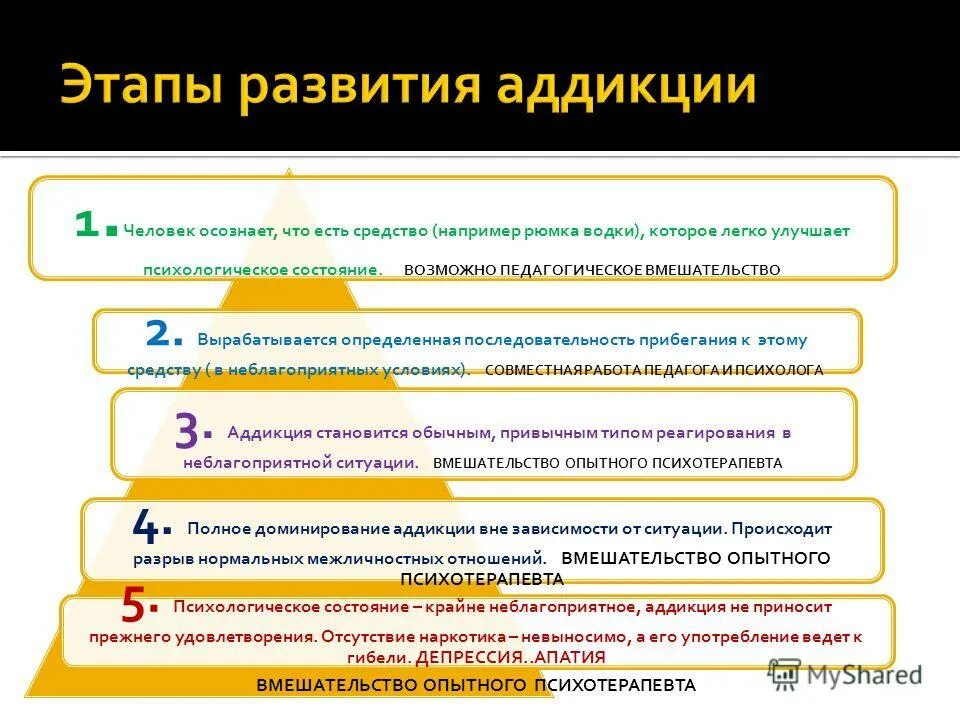 Этапы развития аддикции

1. Человек осознает, что есть средство (например рюмка водки), которое легко улучшает психологическое состояние. ВОЗМОЖНО ПЕДАГОГИЧЕСКОЕ ВМЕШАТЕЛЬСТВО

2. Вырабатывается определенная последовательность прибегания к этому средству ( в неблагоприятных условиях). СОВМЕСТНАЯ РАБОТА ПЕДАГОГА И ПСИХОЛОГА

3. Аддикция становится обычным, привычным типом реагирования в неблагоприятной ситуации. ВМЕШАТЕЛЬСТВО ОПЫТНОГО ПСИХОТЕРАПЕВТА

4. Полное доминирование аддикции вне зависимости от ситуации. Происходит разрыв нормальных межличностных отношений. ВМЕШАТЕЛЬСТВО ОПЫТНОГО ПСИХОТЕРАПЕВТА

5. Психологическое состояние – крайне неблагоприятное, аддикция не приносит прежнего удовлетворения. Отсутствие наркотика – невыносимо, а его употребление ведет к гибели. ДЕПРЕССИЯ..АПАТИЯ

ВМЕШАТЕЛЬСТВО ОПЫТНОГО ПСИХОТЕРАПЕВТА

MyShared